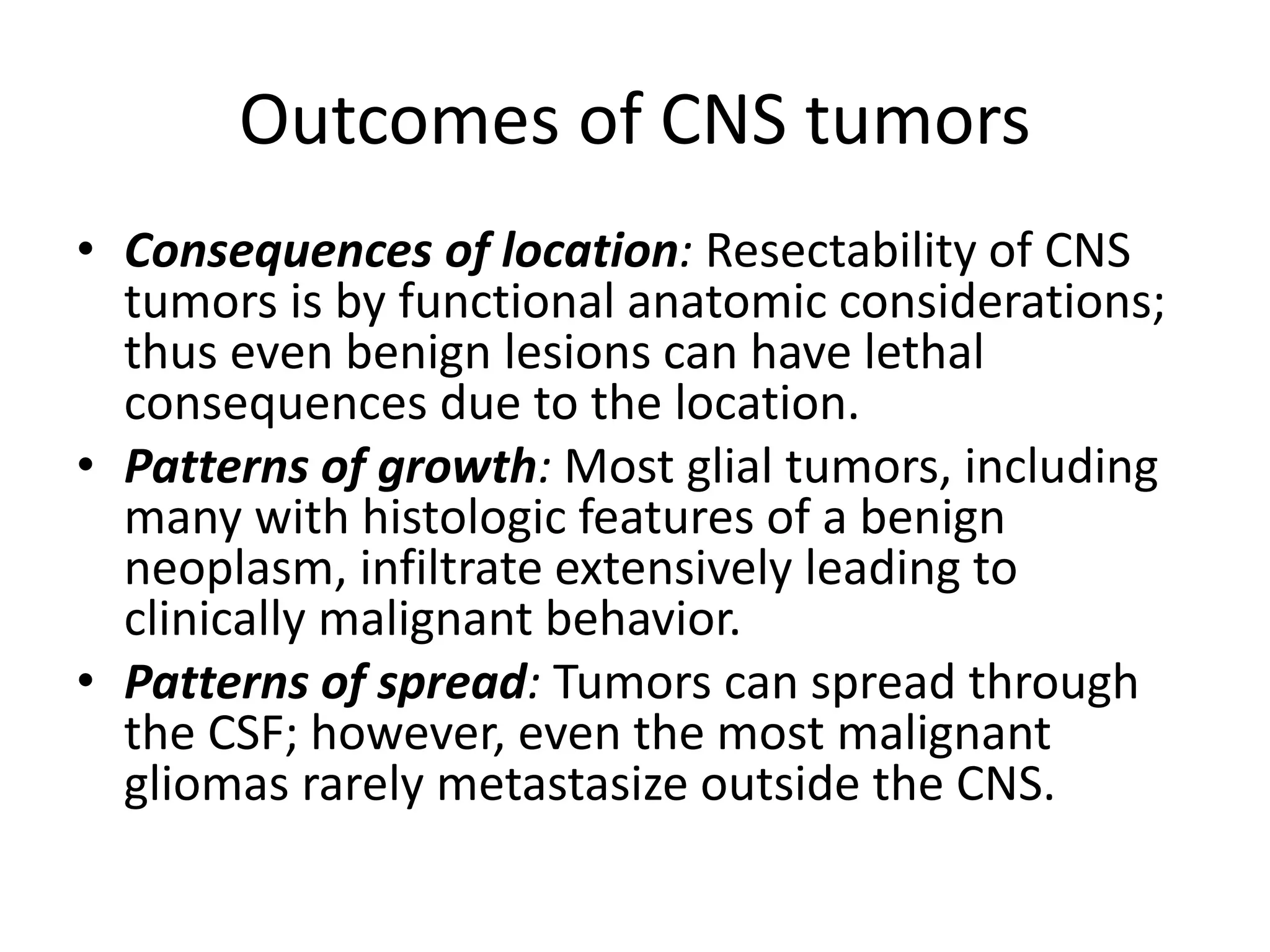 Outcomes of CNS tumors

• Consequences of location: Resectability of CNS tumors is by functional anatomic considerations; thus even benign lesions can have lethal consequences due to the location.
• Patterns of growth: Most glial tumors, including many with histologic features of a benign neoplasm, infiltrate extensively leading to clinically malignant behavior.
• Patterns of spread: Tumors can spread through the CSF; however, even the most malignant gliomas rarely metastasize outside the CNS.